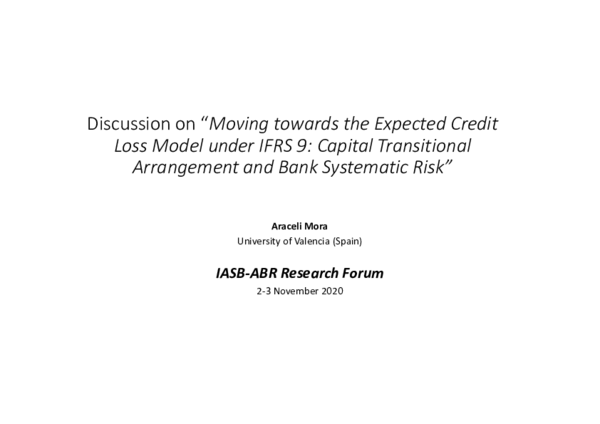 Discussion on “Moving towards the Expected Credit Loss Model under IFRS 9: Capital Transitional Arrangement and Bank Systematic Risk”

Araceli Mora
University of Valencia (Spain)

IASB-ABR Research Forum
2-3 November 2020